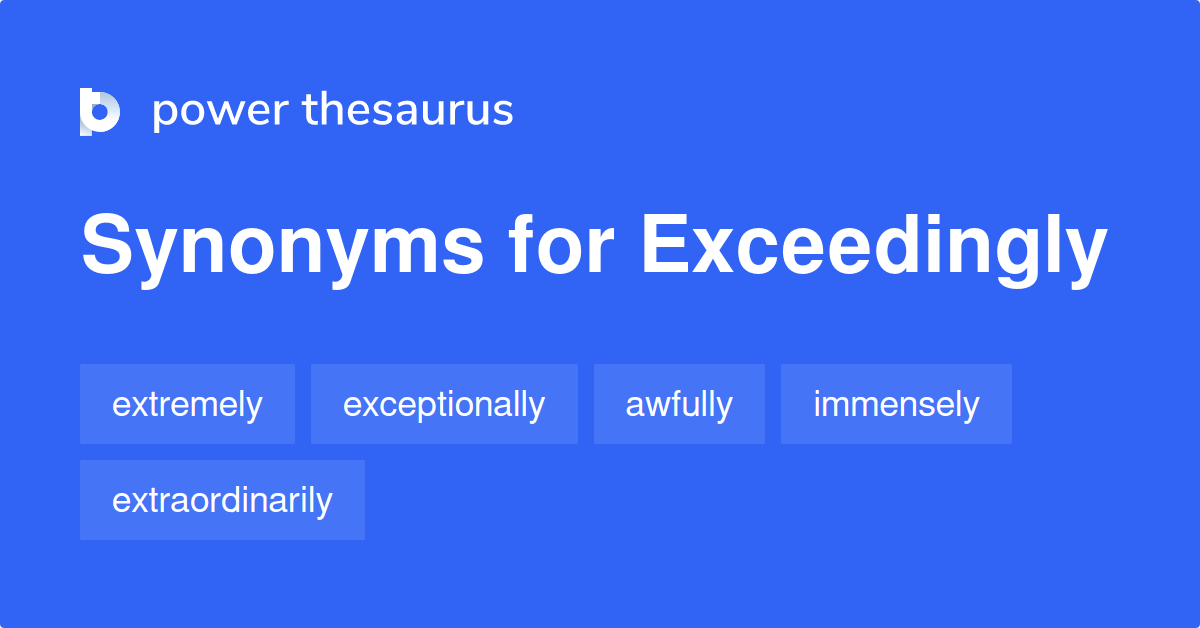 power thesaurus

Synonyms for Exceedingly

extremely
exceptionally
awfully
immensely
extraordinarily